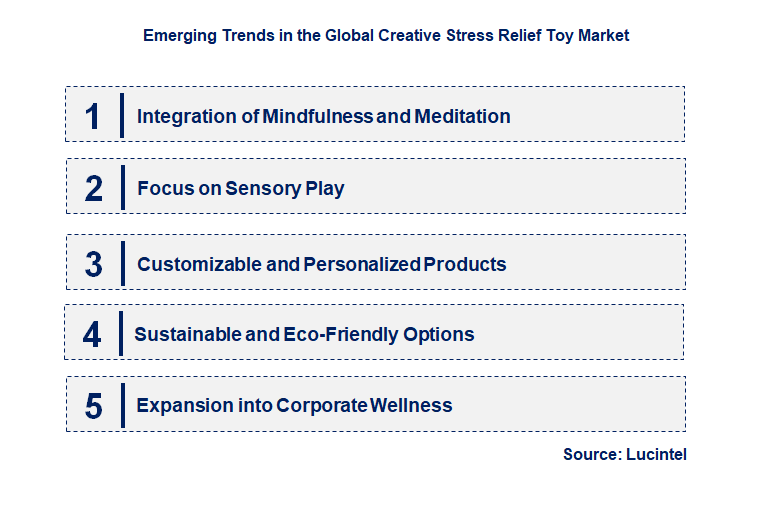 Emerging Trends in the Global Creative Stress Relief Toy Market

1 Integration of Mindfulness and Meditation

2 Focus on Sensory Play

3 Customizable and Personalized Products

4 Sustainable and Eco-Friendly Options

5 Expansion into Corporate Wellness

Source: Lucintel